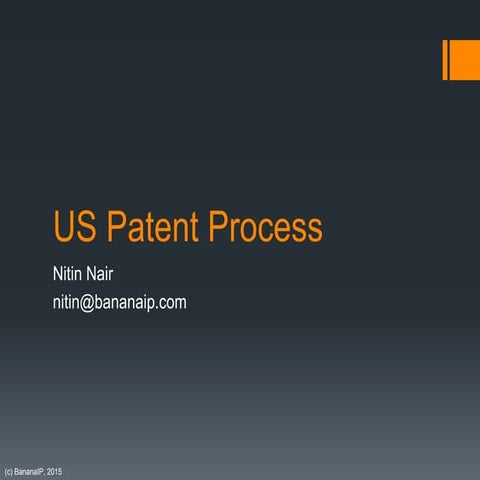 US Patent Process

Nitin Nair
nitin@bananaip.com

(c) BananaIP, 2015